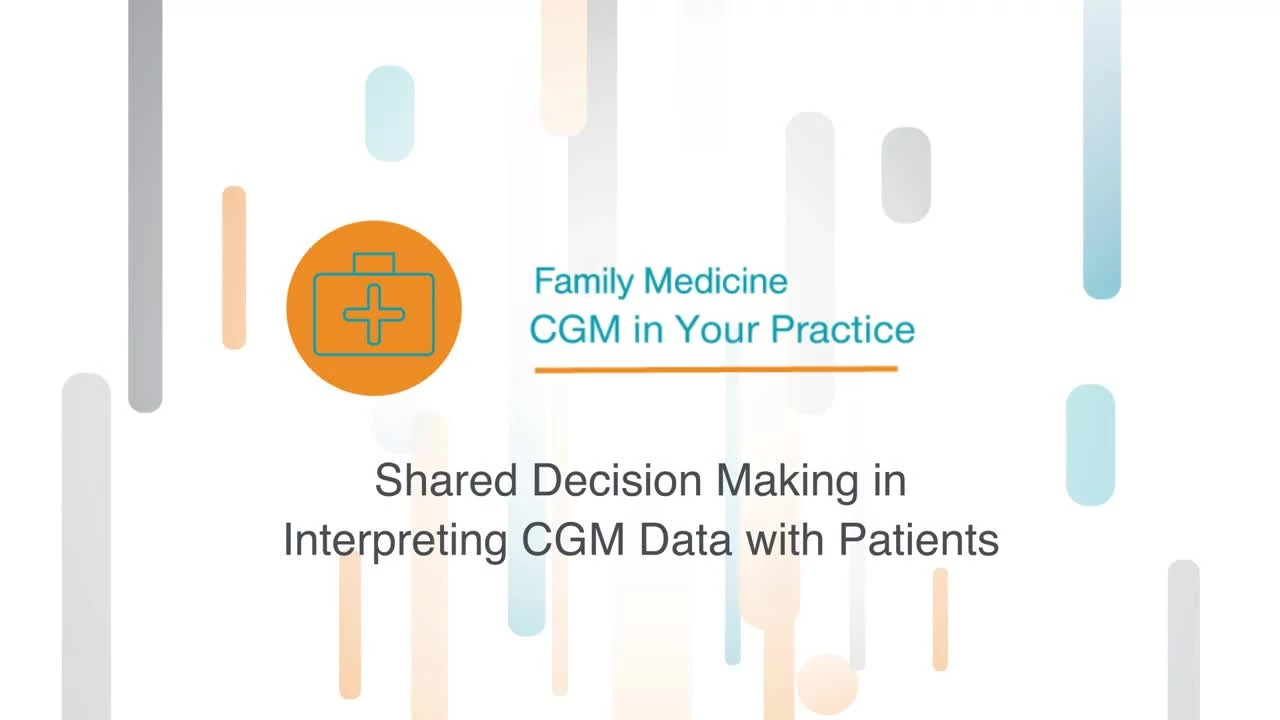 Family Medicine
CGM in Your Practice

Shared Decision Making in Interpreting CGM Data with Patients